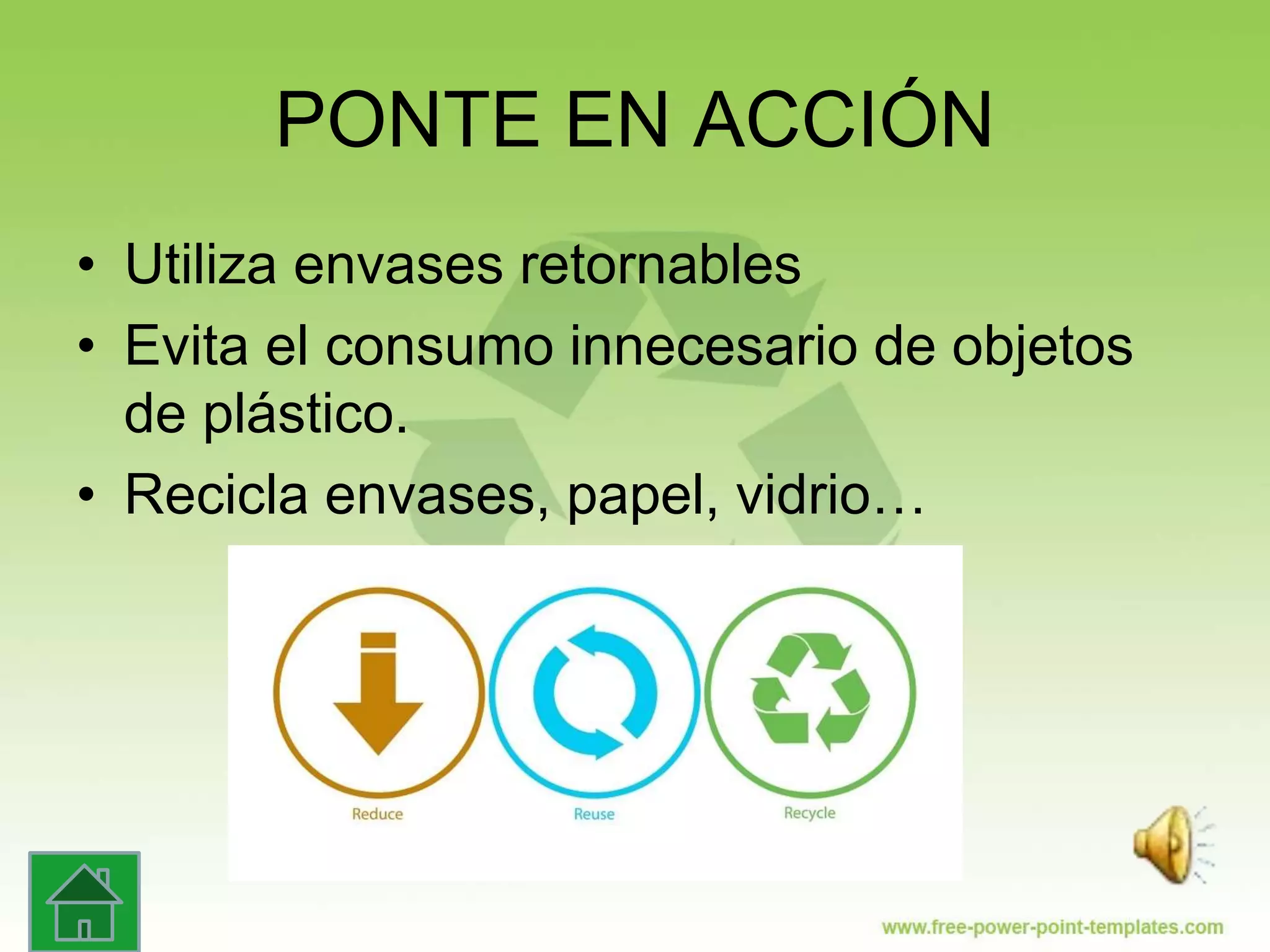 PONTE EN ACCIÓN

• Utiliza envases retornables
• Evita el consumo innecesario de objetos de plástico.
• Recicla envases, papel, vidrio…

Reduce
Reuse
Recycle

www.free-power-point-templates.com